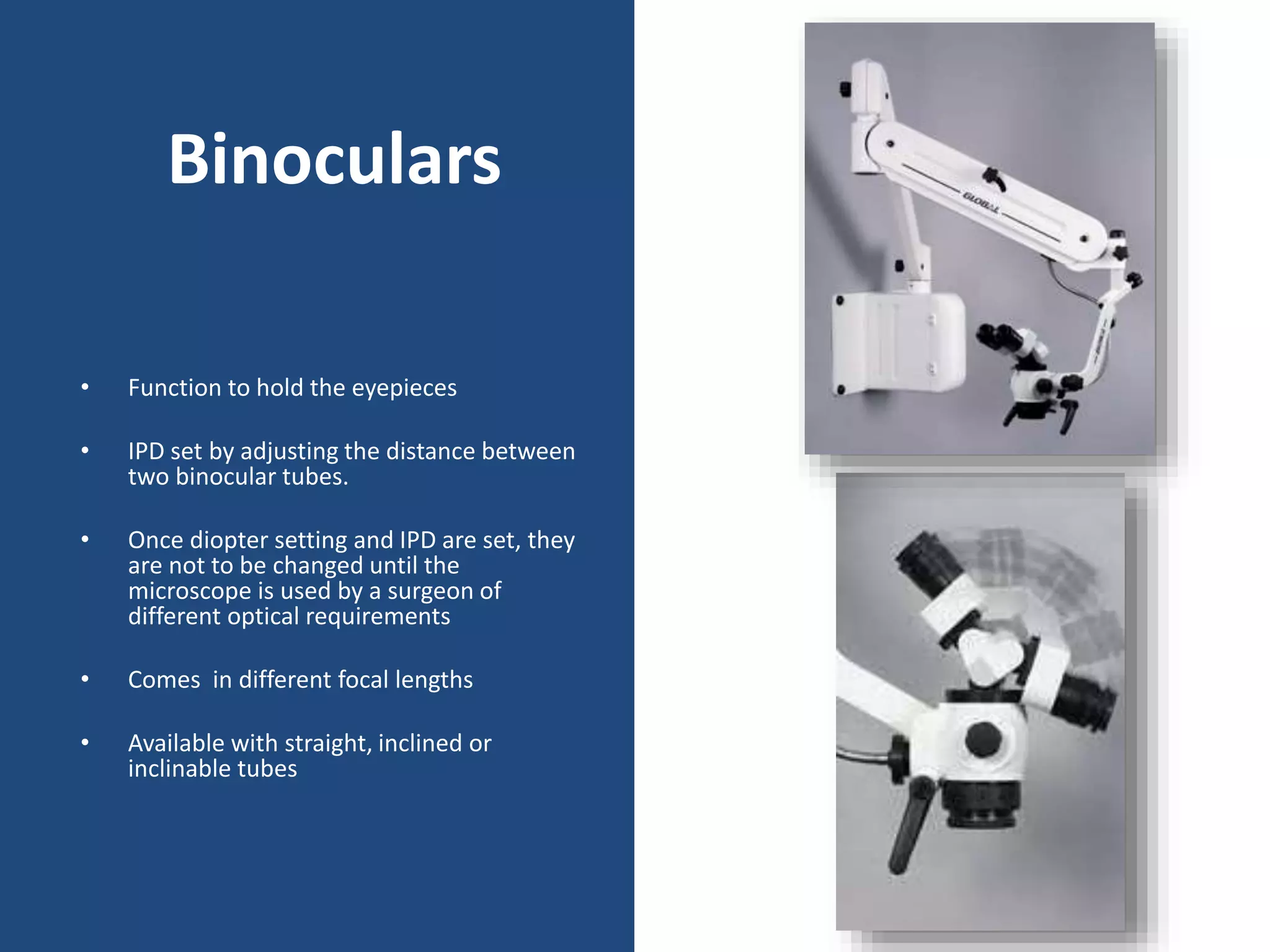 Binoculars

• Function to hold the eyepieces

• IPD set by adjusting the distance between two binocular tubes.

• Once diopter setting and IPD are set, they are not to be changed until the microscope is used by a surgeon of different optical requirements

• Comes  in different focal lengths

• Available with straight, inclined or inclinable tubes

GLOBAL